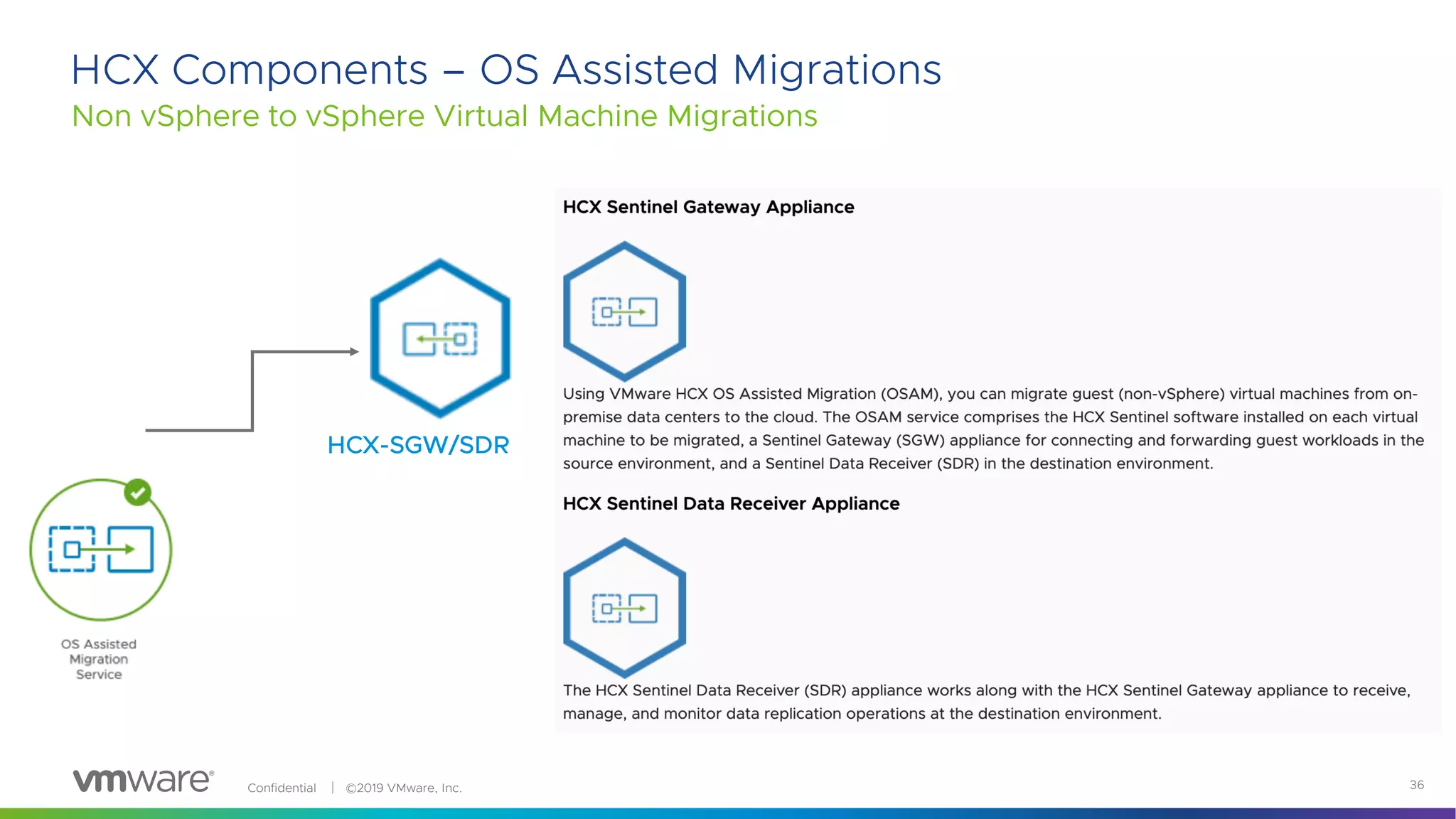 HCX Components – OS Assisted Migrations
Non vSphere to vSphere Virtual Machine Migrations

HCX-SGW/SDR

OS Assisted Migration Service

HCX Sentinel Gateway Appliance

Using VMware HCX OS Assisted Migration (OSAM), you can migrate guest (non-vSphere) virtual machines from on-premise data centers to the cloud. The OSAM service comprises the HCX Sentinel software installed on each virtual machine to be migrated, a Sentinel Gateway (SGW) appliance for connecting and forwarding guest workloads in the source environment, and a Sentinel Data Receiver (SDR) in the destination environment.

HCX Sentinel Data Receiver Appliance

The HCX Sentinel Data Receiver (SDR) appliance works along with the HCX Sentinel Gateway appliance to receive, manage, and monitor data replication operations at the destination environment.

vmware® Confidential | ©2019 VMware, Inc.

36